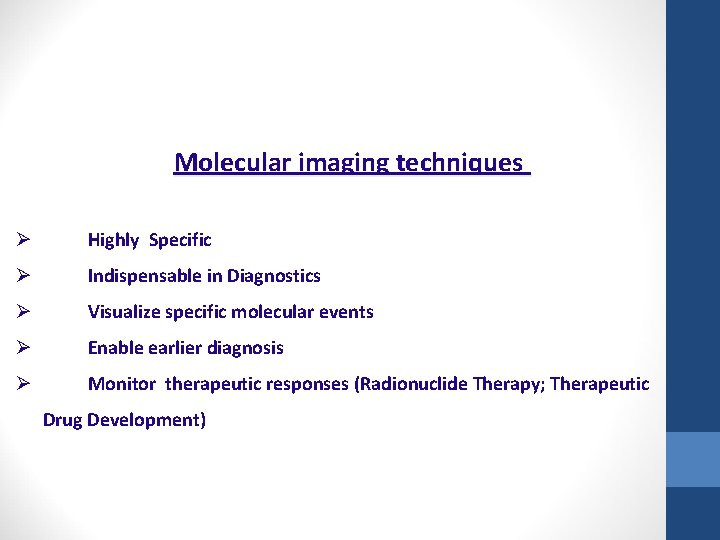 Molecular imaging techniques

➢ Highly Specific

➢ Indispensable in Diagnostics

➢ Visualize specific molecular events

➢ Enable earlier diagnosis

➢ Monitor therapeutic responses (Radionuclide Therapy; Therapeutic Drug Development)